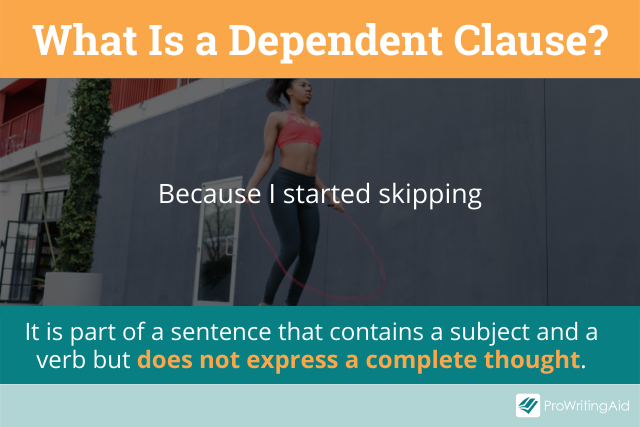 What Is a Dependent Clause?

Because I started skipping

It is part of a sentence that contains a subject and a verb but does not express a complete thought.

ProWritingAid